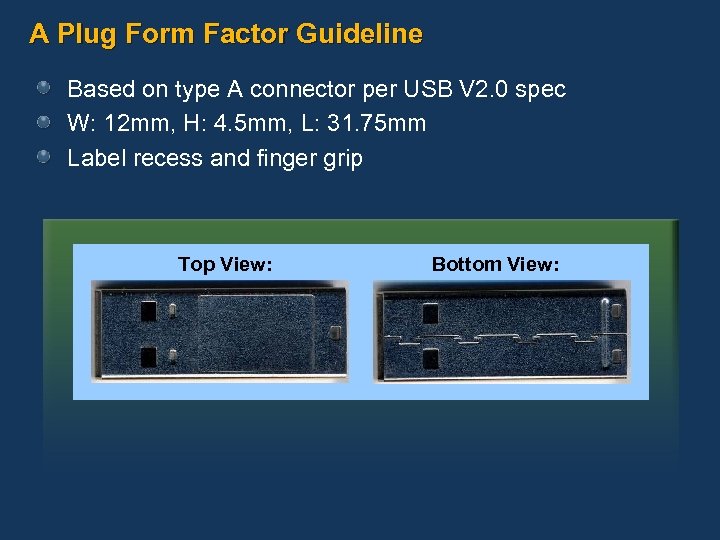 A Plug Form Factor Guideline

Based on type A connector per USB V2.0 spec

W: 12mm, H: 4.5mm, L: 31.75mm

Label recess and finger grip

Top View:

Bottom View: